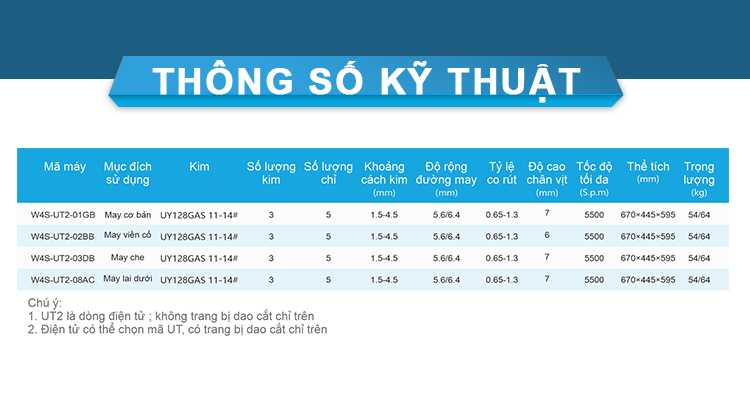 THÔNG SỐ KỸ THUẬT

| Mã máy | Mục đích sử dụng | Kim | Số lượng kim | Số lượng chỉ | Khoảng cách kim (mm) | Độ rộng đường may (mm) | Tỷ lệ co rút | Độ cao chân vịt (mm) | Tốc độ tối đa (S.p.m) | Thể tích (mm) | Trọng lượng (kg) |
|---|---|---|---|---|---|---|---|---|---|---|---|
| W4S-UT2-01GB | May cơ bản | UY128GAS 11-14# | 3 | 5 | 1.5-4.5 | 5.6/6.4 | 0.65-1.3 | 7 | 5500 | 670×445×595 | 54/64 |
| W4S-UT2-02BB | May viền cổ | UY128GAS 11-14# | 3 | 5 | 1.5-4.5 | 5.6/6.4 | 0.65-1.3 | 6 | 5500 | 670×445×595 | 54/64 |
| W4S-UT2-03DB | May che | UY128GAS 11-14# | 3 | 5 | 1.5-4.5 | 5.6/6.4 | 0.65-1.3 | 7 | 5500 | 670×445×595 | 54/64 |
| W4S-UT2-08AC | May lai dưới | UY128GAS 11-14# | 3 | 5 | 1.5-4.5 | 5.6/6.4 | 0.65-1.3 | 7 | 5500 | 670×445×595 | 54/64 |

Chú ý:
1. UT2 là dòng điện tử ; không trang bị dao cắt chỉ trên
2. Điện tử có thể chọn mã UT, có trang bị dao cắt chỉ trên